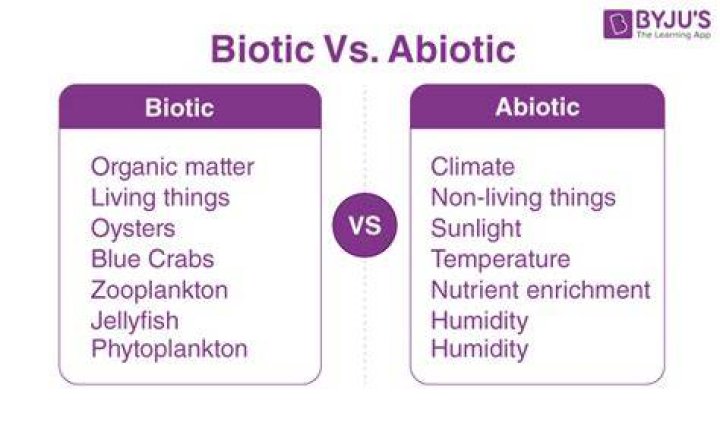 BYJU'S
The Learning App

Biotic Vs. Abiotic

Biotic

Organic matter
Living things
Oysters
Blue Crabs
Zooplankton
Jellyfish
Phytoplankton

VS

Abiotic

Climate
Non-living things
Sunlight
Temperature
Nutrient enrichment
Humidity
Humidity